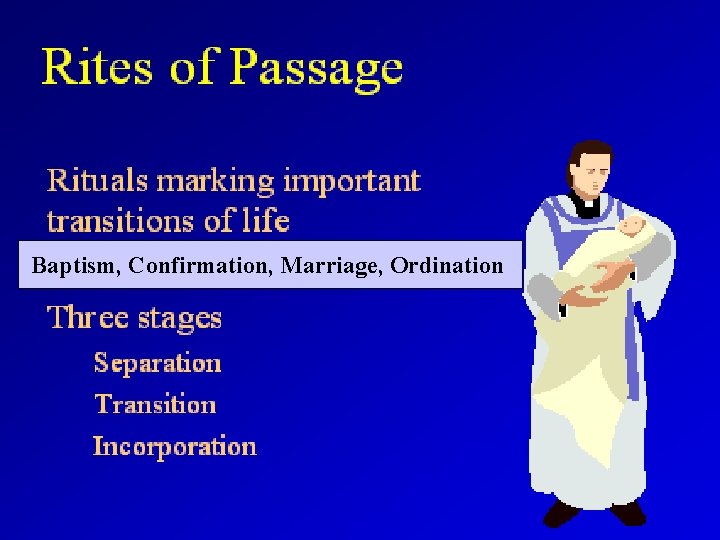 Rites of Passage

Rituals marking important transitions of life

Baptism, Confirmation, Marriage, Ordination

Three stages

Separation

Transition

Incorporation